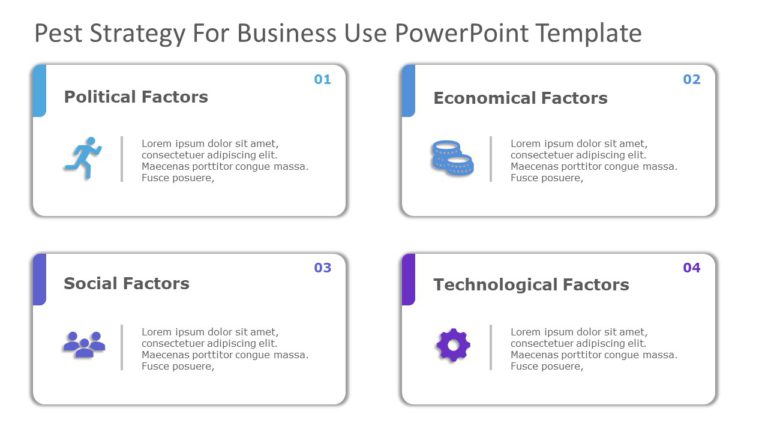 Pest Strategy For Business Use PowerPoint Template

01

Political Factors

Lorem ipsum dolor sit amet, consectetuer adipiscing elit. Maecenas porttitor congue massa. Fusce posuere,

02

Economical Factors

Lorem ipsum dolor sit amet, consectetuer adipiscing elit. Maecenas porttitor congue massa. Fusce posuere,

03

Social Factors

Lorem ipsum dolor sit amet, consectetuer adipiscing elit. Maecenas porttitor congue massa. Fusce posuere,

04

Technological Factors

Lorem ipsum dolor sit amet, consectetuer adipiscing elit. Maecenas porttitor congue massa. Fusce posuere,